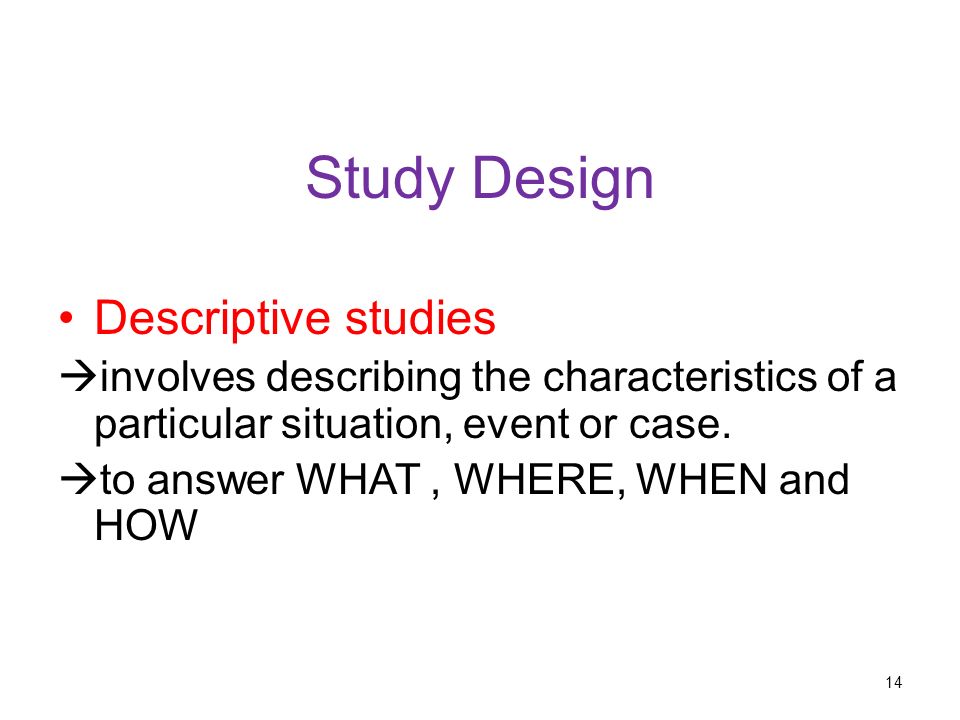 Study Design

• Descriptive studies

→involves describing the characteristics of a particular situation, event or case.

→to answer WHAT , WHERE, WHEN and HOW

14